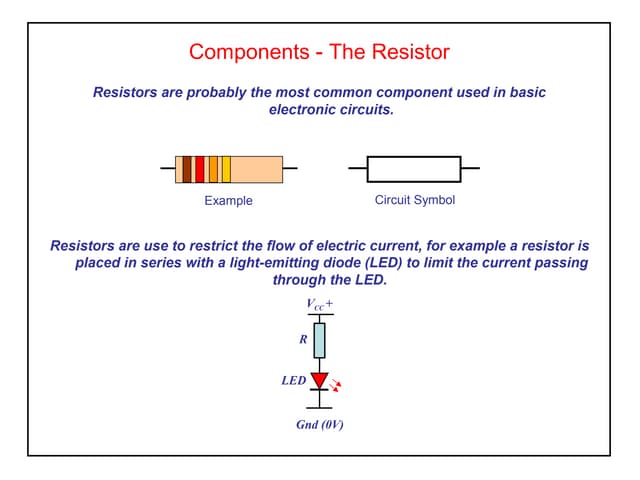 Components - The Resistor

Resistors are probably the most common component used in basic electronic circuits.

Example

Circuit Symbol

Resistors are use to restrict the flow of electric current, for example a resistor is placed in series with a light-emitting diode (LED) to limit the current passing through the LED.

$V_{CC}+$

R

LED

Gnd (0V)